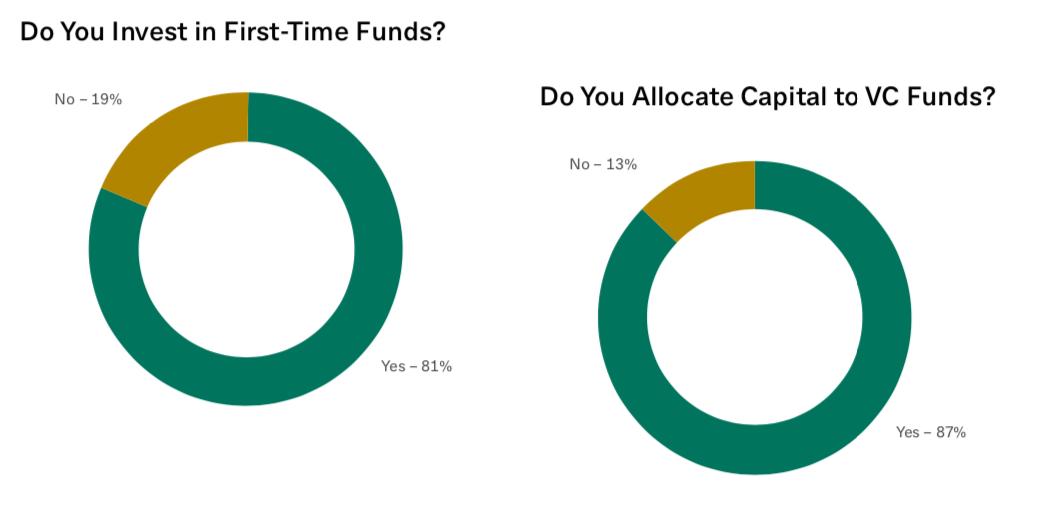 Do You Invest in First-Time Funds?

No – 19%

Yes – 81%

Do You Allocate Capital to VC Funds?

No – 13%

Yes – 87%